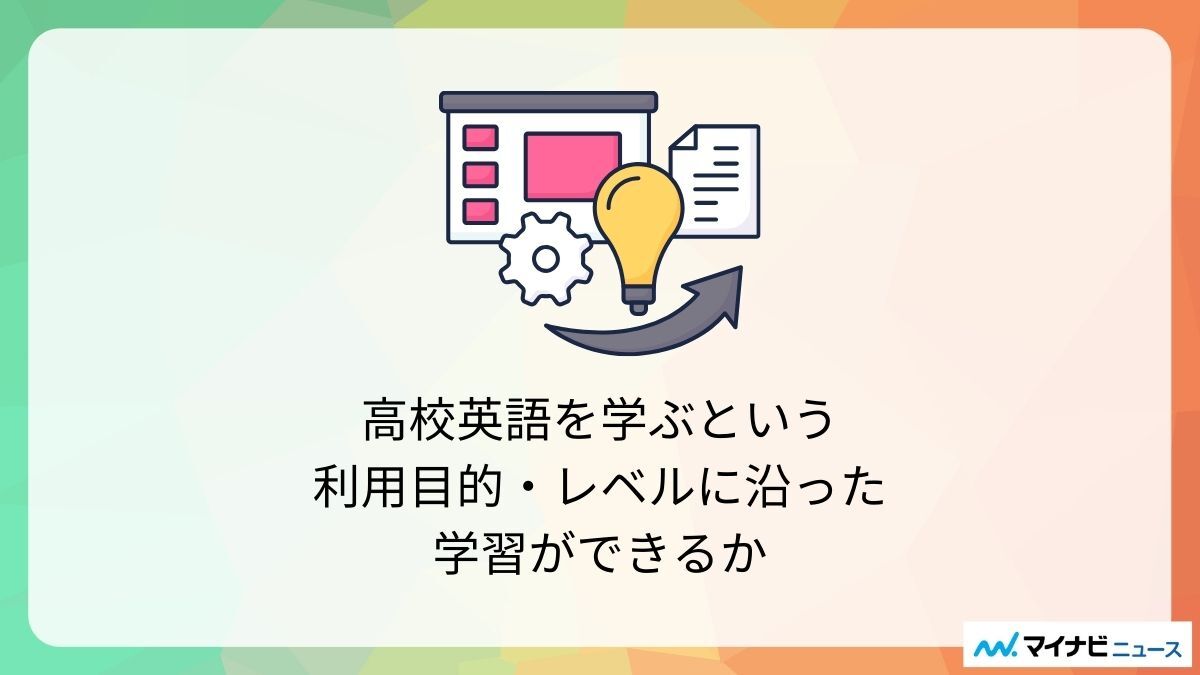 高校英語を学ぶという
利用目的・レベルに沿った
学習ができるか

マイナビニュース